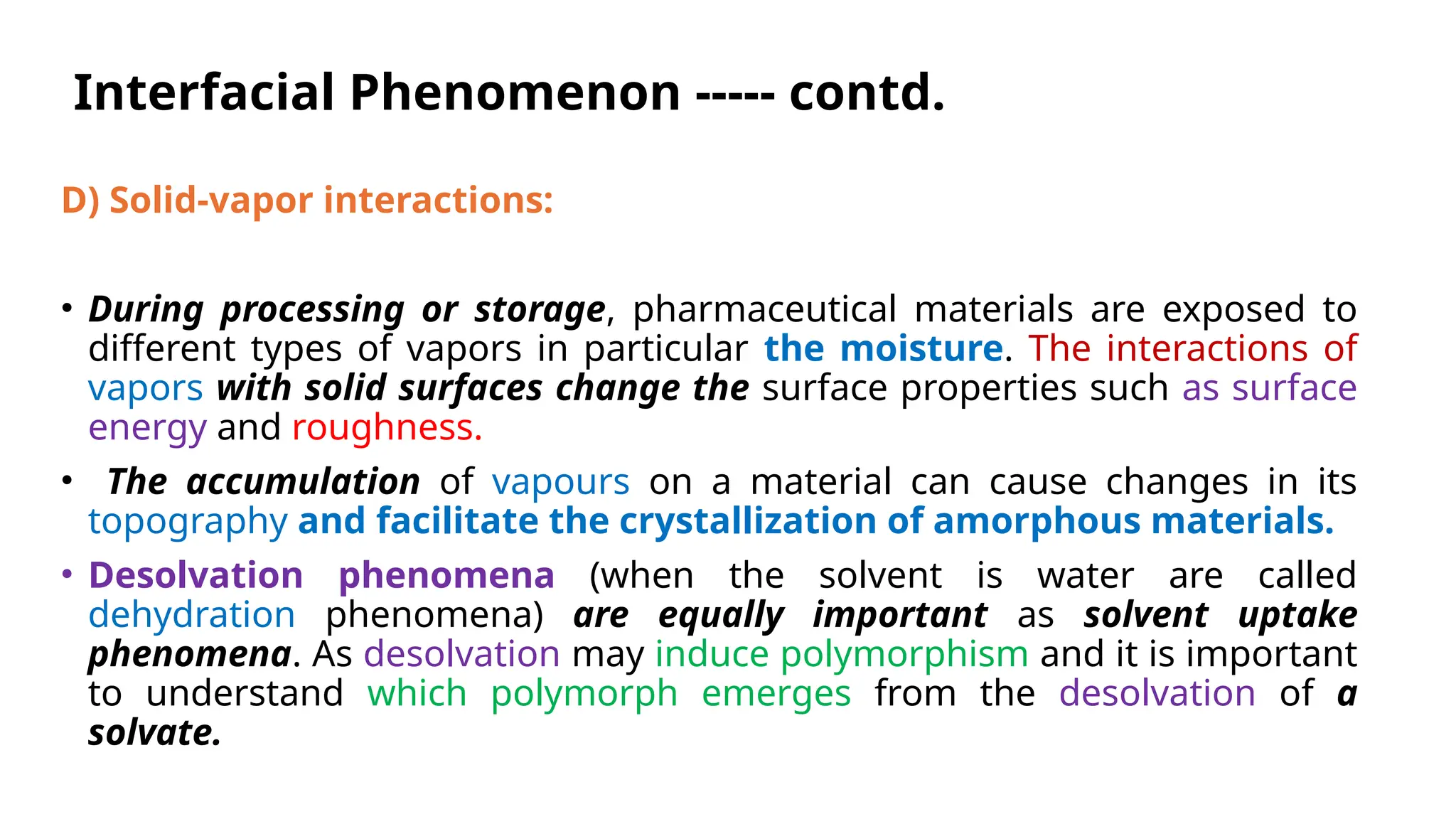 Interfacial Phenomenon ----- contd.

D) Solid-vapor interactions:

• During processing or storage, pharmaceutical materials are exposed to different types of vapors in particular the moisture. The interactions of vapors with solid surfaces change the surface properties such as surface energy and roughness.

• The accumulation of vapours on a material can cause changes in its topography and facilitate the crystallization of amorphous materials.

• Desolvation phenomena (when the solvent is water are called dehydration phenomena) are equally important as solvent uptake phenomena. As desolvation may induce polymorphism and it is important to understand which polymorph emerges from the desolvation of a solvate.